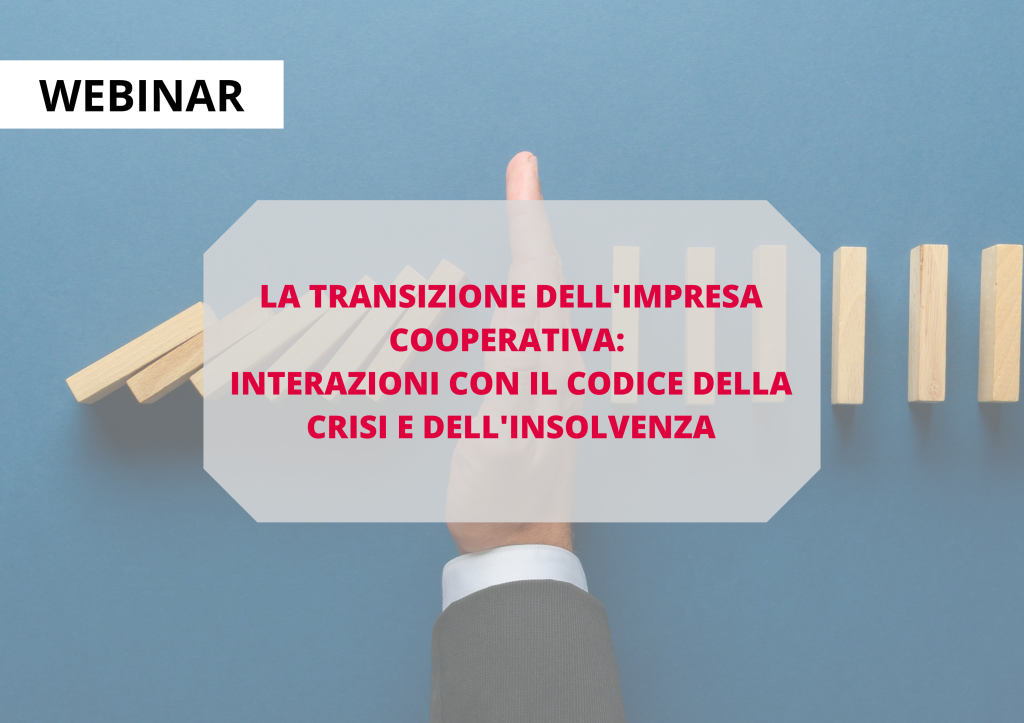 WEBINAR

LA TRANSIZIONE DELL'IMPRESA COOPERATIVA:
INTERAZIONI CON IL CODICE DELLA CRISI E DELL'INSOLVENZA